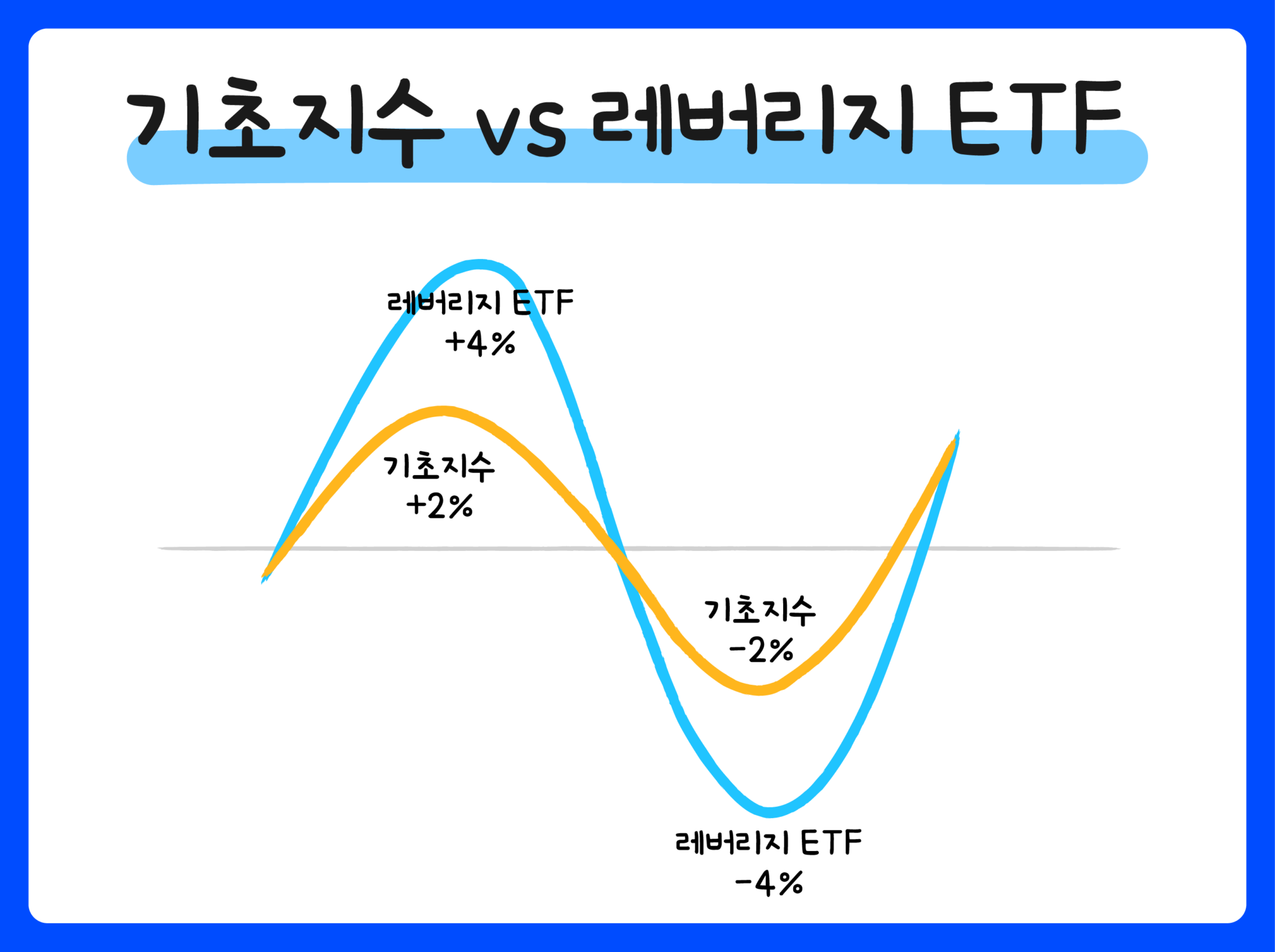 기초지수 vs 레버리지 ETF

레버리지 ETF
+4%

기초지수
+2%

기초지수
-2%

레버리지 ETF
-4%